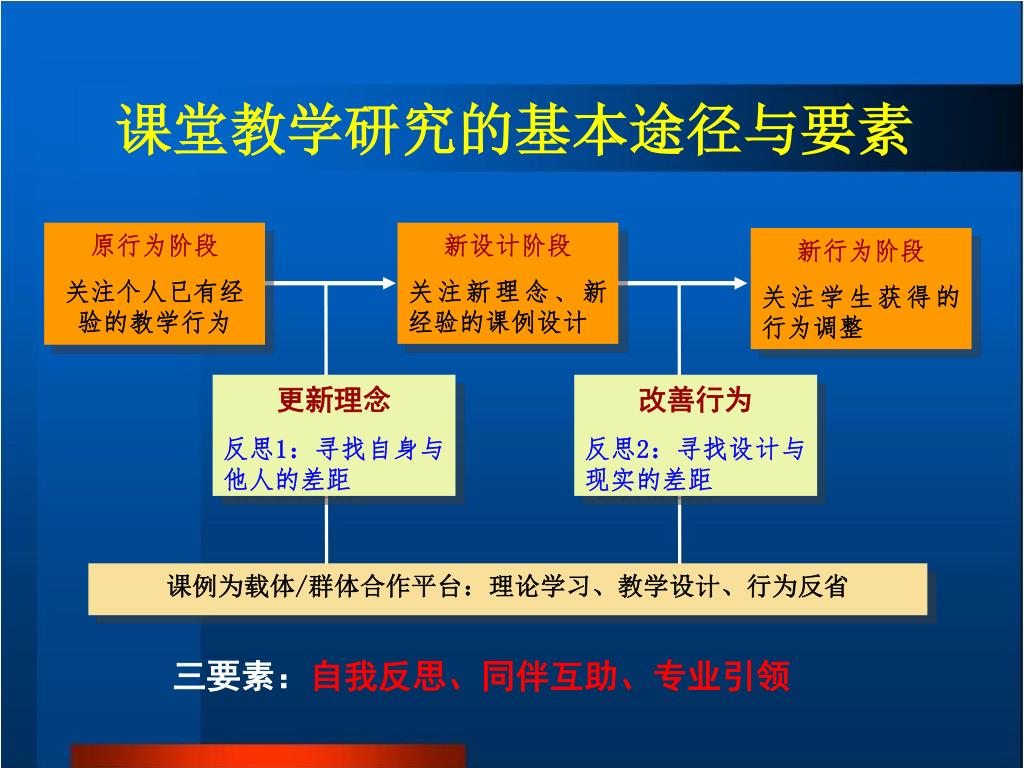 课堂教学研究的基本途径与要素

原行为阶段

关注个人已有经验的教学行为

新设计阶段

关注新理念、新经验的课例设计

新行为阶段

关注学生获得的行为调整

更新理念

反思1：寻找自身与他人的差距

改善行为

反思2：寻找设计与现实的差距

课例为载体/群体合作平台：理论学习、教学设计、行为反省

三要素：自我反思、同伴互助、专业引领